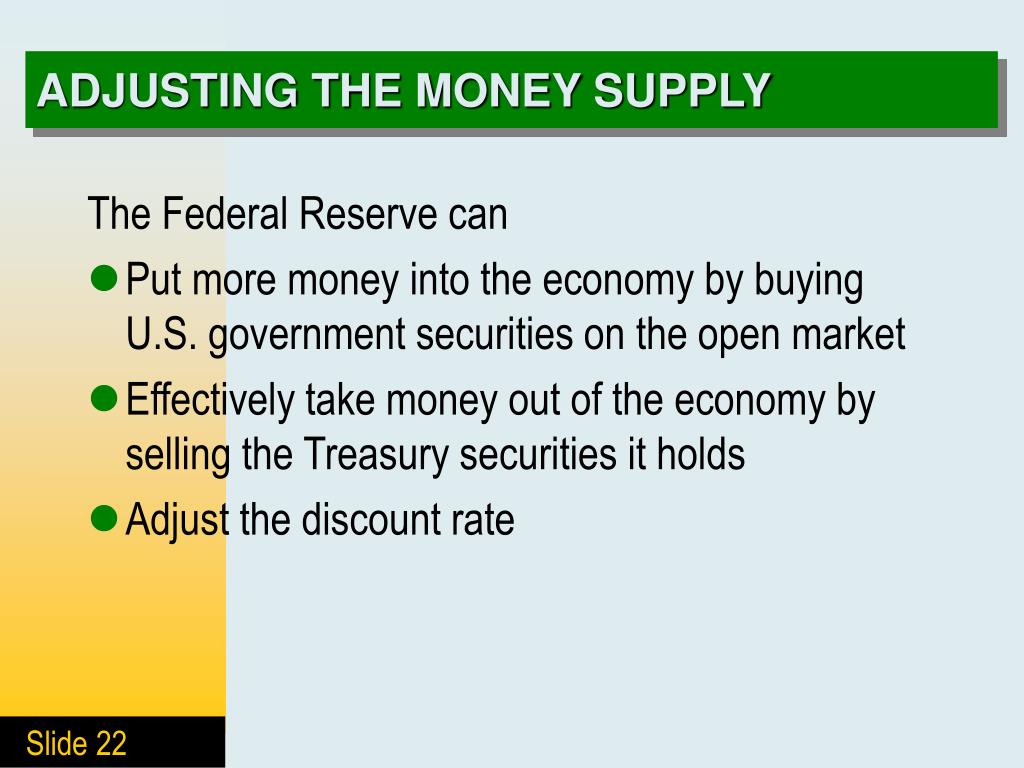 ADJUSTING THE MONEY SUPPLY

The Federal Reserve can

- Put more money into the economy by buying U.S. government securities on the open market
- Effectively take money out of the economy by selling the Treasury securities it holds
- Adjust the discount rate

Slide 22